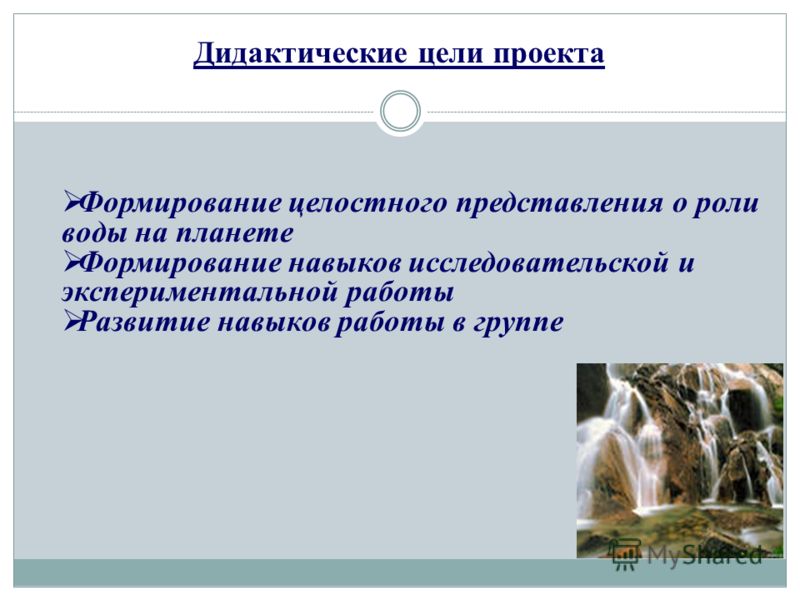 Дидактические цели проекта

➢Формирование целостного представления о роли воды на планете
➢Формирование навыков исследовательской и экспериментальной работы
➢Развитие навыков работы в группе

MyShared